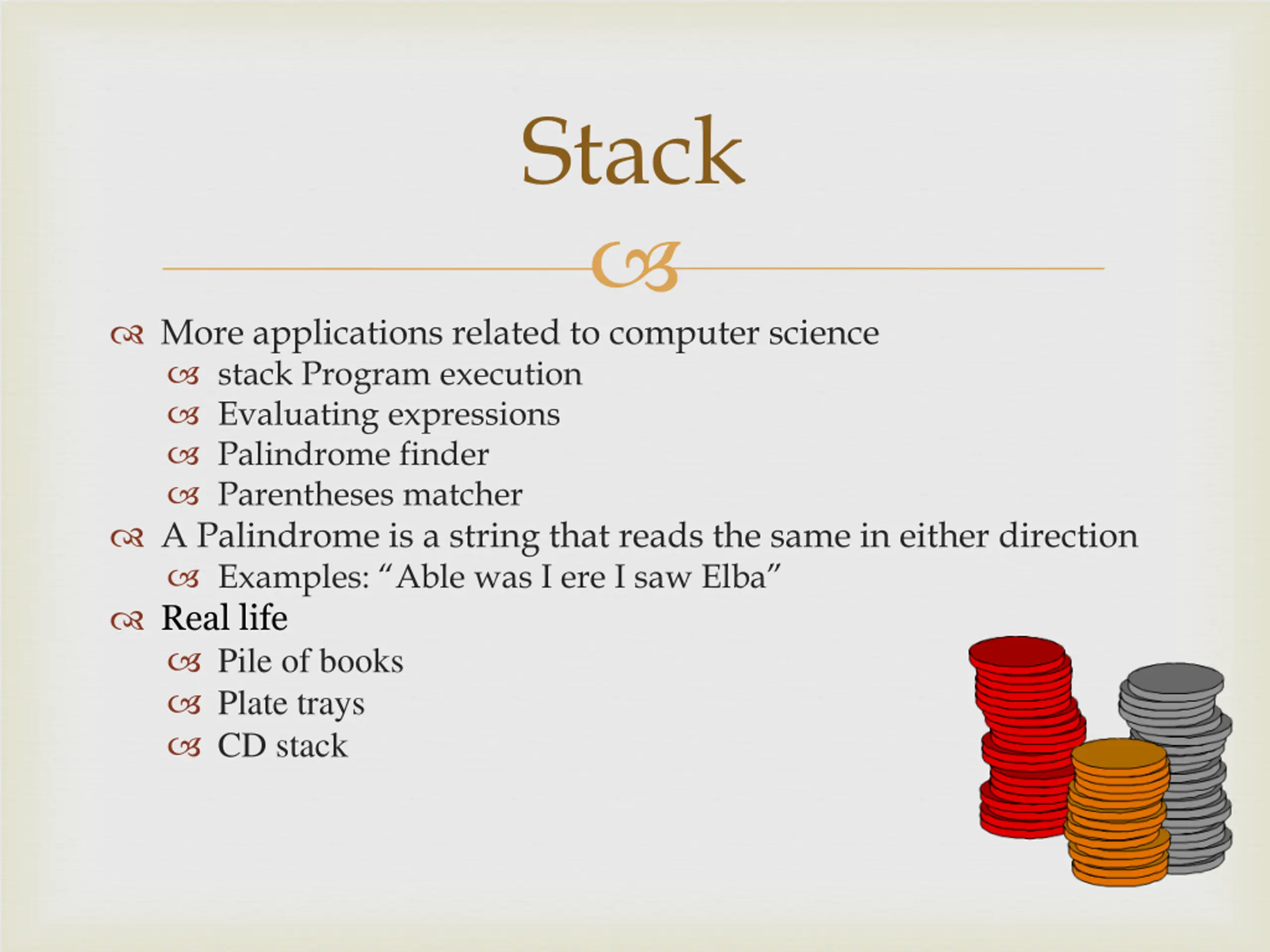 Stack

More applications related to computer science
stack Program execution
Evaluating expressions
Palindrome finder
Parentheses matcher
A Palindrome is a string that reads the same in either direction
Examples: “Able was I ere I saw Elba”
Real life
Pile of books
Plate trays
CD stack